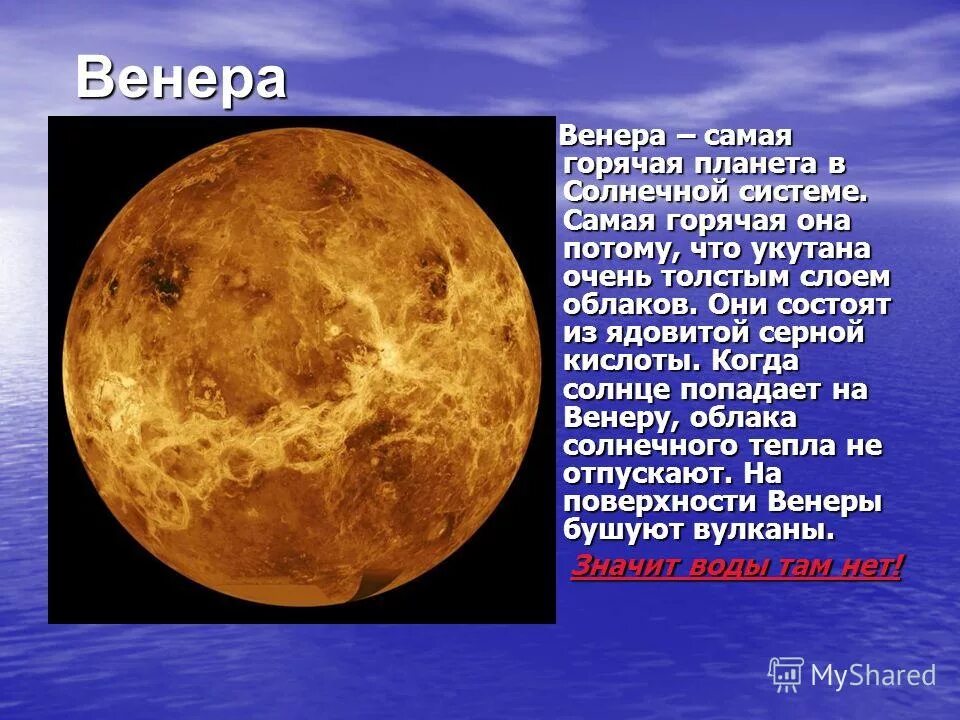 Венера

Венера – самая горячая планета в Солнечной системе. Самая горячая она потому, что укутана очень толстым слоем облаков. Они состоят из ядовитой серной кислоты. Когда солнце попадает на Венеру, облака солнечного тепла не отпускают. На поверхности Венеры бушуют вулканы.

Значит воды там нет!

MyShared